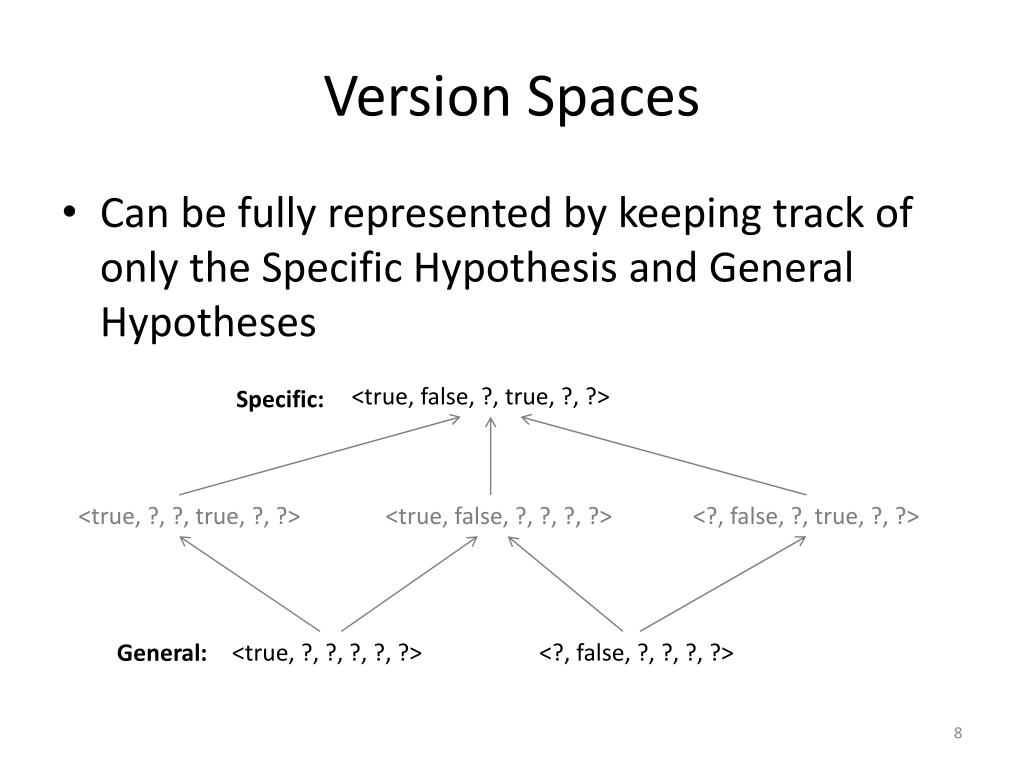 Version Spaces

• Can be fully represented by keeping track of only the Specific Hypothesis and General Hypotheses

Specific: <true, false, ?, true, ?, ?>

<true, ?, ?, true, ?, ?>

<true, false, ?, ?, ?, ?>

<?, false, ?, true, ?, ?>

General: <true, ?, ?, ?, ?, ?>

<?, false, ?, ?, ?, ?>

8